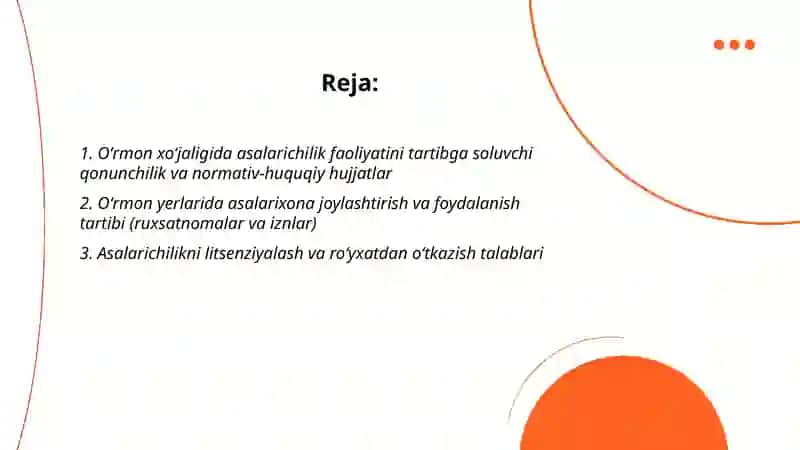 Reja:

1. O‘rmon xo‘jaligida asalarichilik faoliyatini tartibga soluvchi qonunchilik va normativ-huquqiy hujjatlar

2. O‘rmon yerlarida asalarixona joylashtirish va foydalanish tartibi (ruxsatnomalar va iznlar)

3. Asalarichilikni litsenziyalash va ro‘yxatdan o‘tkazish talablari